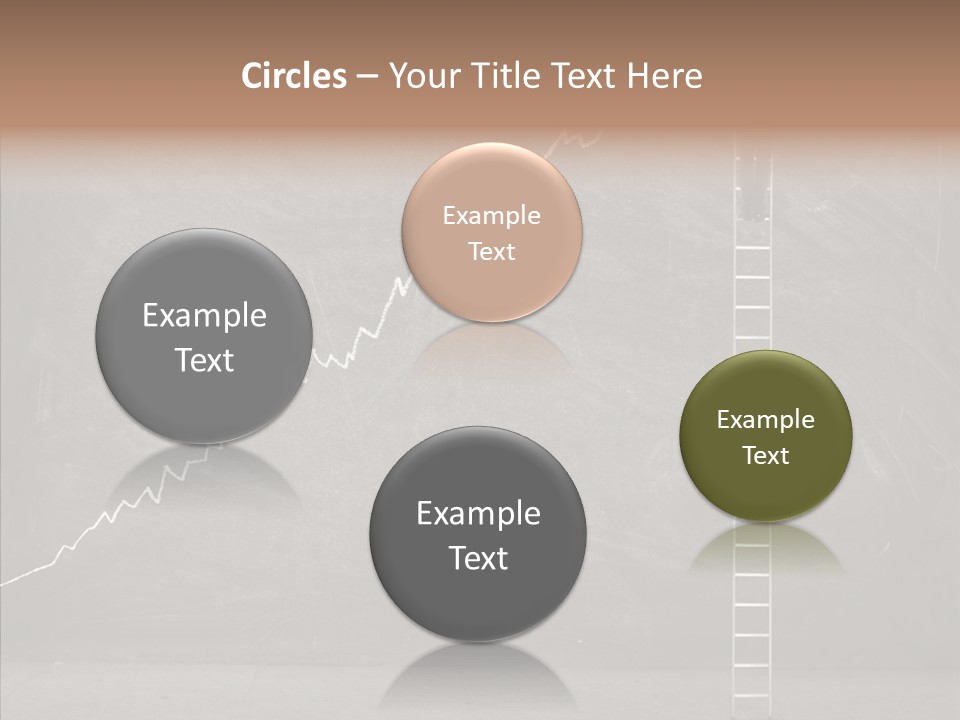 Circles – Your Title Text Here

Example Text

Example Text

Example Text

Example Text